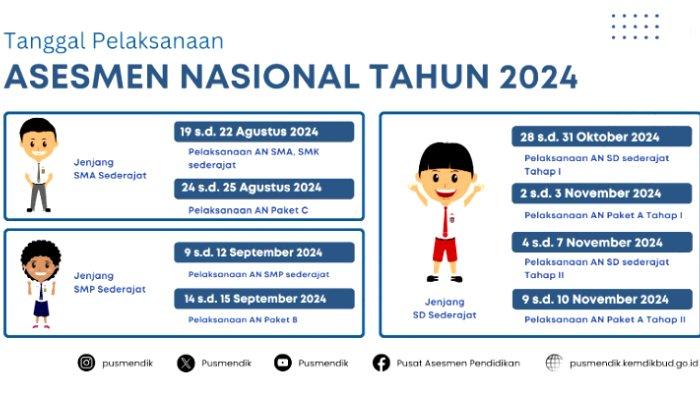 Tanggal Pelaksanaan
ASESMEN NASIONAL TAHUN 2024

Jenjang SMA Sederajat

19 s.d. 22 Agustus 2024
Pelaksanaan AN SMA, SMK sederajat

24 s.d. 25 Agustus 2024
Pelaksanaan AN Paket C

Jenjang SMP Sederajat

9 s.d. 12 September 2024
Pelaksanaan AN SMP sederajat

14 s.d. 15 September 2024
Pelaksanaan AN Paket B

Jenjang SD Sederajat

28 s.d. 31 Oktober 2024
Pelaksanaan AN SD sederajat Tahap I

2 s.d. 3 November 2024
Pelaksanaan AN Paket A Tahap I

4 s.d. 7 November 2024
Pelaksanaan AN SD sederajat Tahap II

9 s.d. 10 November 2024
Pelaksanaan AN Paket A Tahap II

pusmendik Pusmendik Pusmendik Pusat Asesmen Pendidikan pusmendik.kemdikbud.go.id